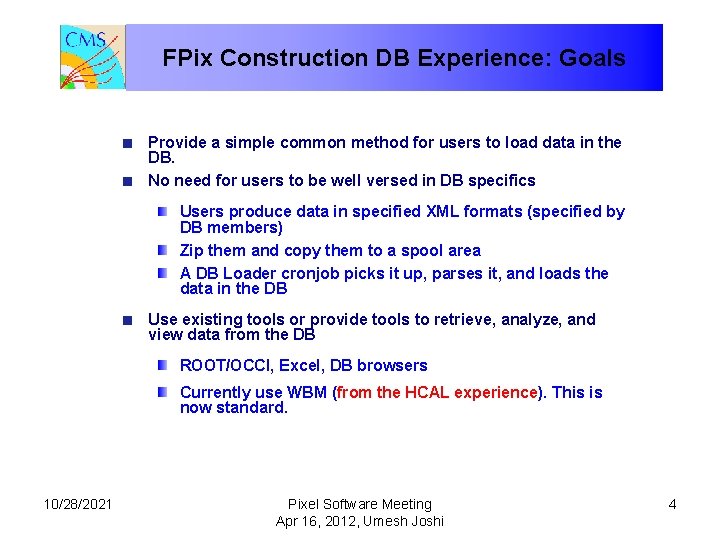 CMS

FPix Construction DB Experience: Goals

Provide a simple common method for users to load data in the DB.

No need for users to be well versed in DB specifics

Users produce data in specified XML formats (specified by DB members)

Zip them and copy them to a spool area

A DB Loader cronjob picks it up, parses it, and loads the data in the DB

Use existing tools or provide tools to retrieve, analyze, and view data from the DB

ROOT/OCCI, Excel, DB browsers

Currently use WBM (from the HCAL experience). This is now standard.

10/28/2021

Pixel Software Meeting
Apr 16, 2012, Umesh Joshi

4